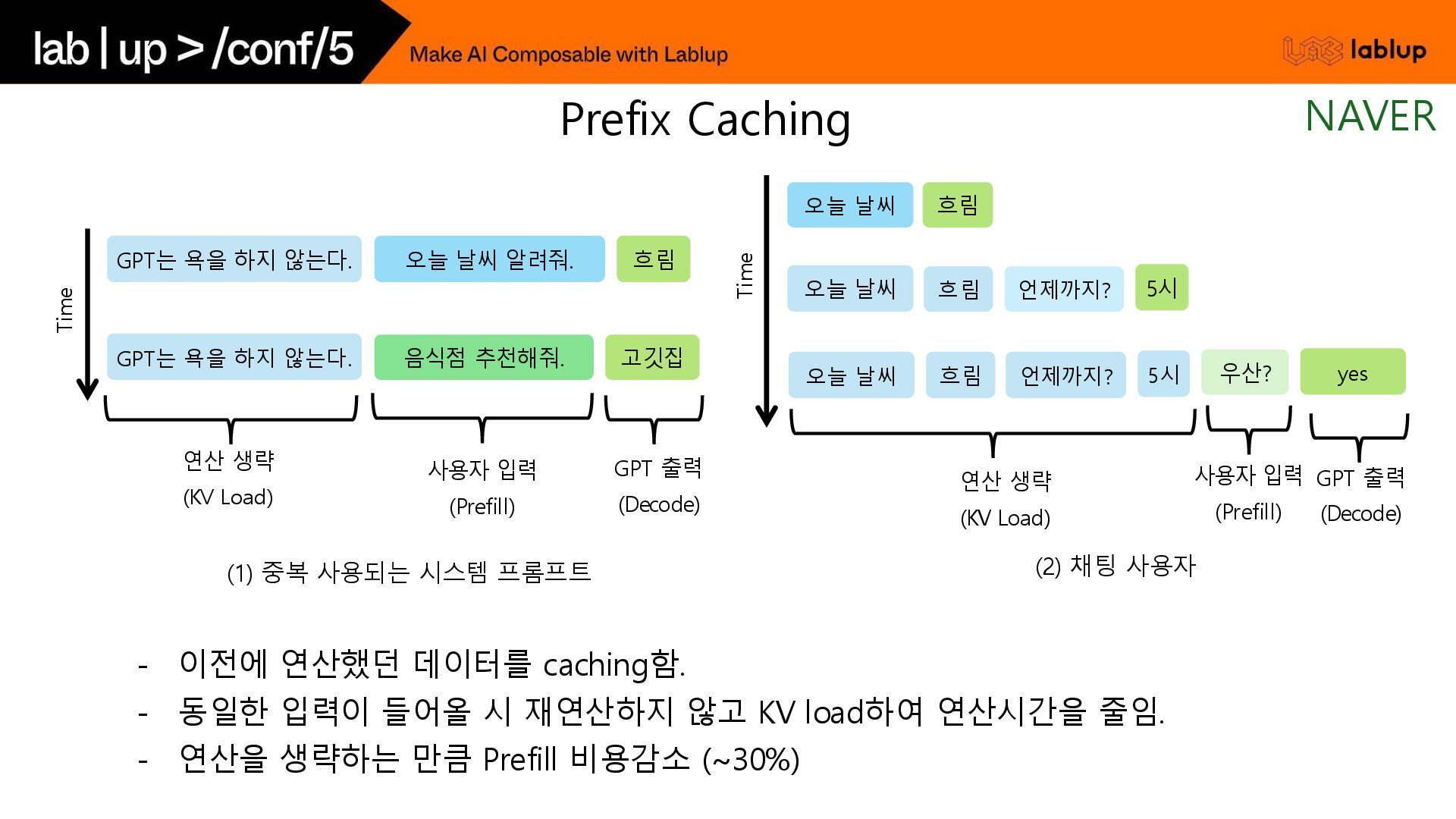 lab | up > /conf/5

Make AI Composable with Lablup

lablup

Prefix Caching

NAVER

Time

GPT는 욕을 하지 않는다. 오늘 날씨 알려줘. 흐림

GPT는 욕을 하지 않는다. 음식점 추천해줘. 고깃집

연산 생략
(KV Load)

사용자 입력
(Prefill)

GPT 출력
(Decode)

(1) 중복 사용되는 시스템 프롬프트

Time

오늘 날씨 흐림

오늘 날씨 흐림 언제까지? 5시

오늘 날씨 흐림 언제까지? 5시 우산? yes

연산 생략
(KV Load)

사용자 입력
(Prefill)

GPT 출력
(Decode)

(2) 채팅 사용자

- 이전에 연산했던 데이터를 caching함.
- 동일한 입력이 들어올 시 재연산하지 않고 KV load하여 연산시간을 줄임.
- 연산을 생략하는 만큼 Prefill 비용감소 (~30%)